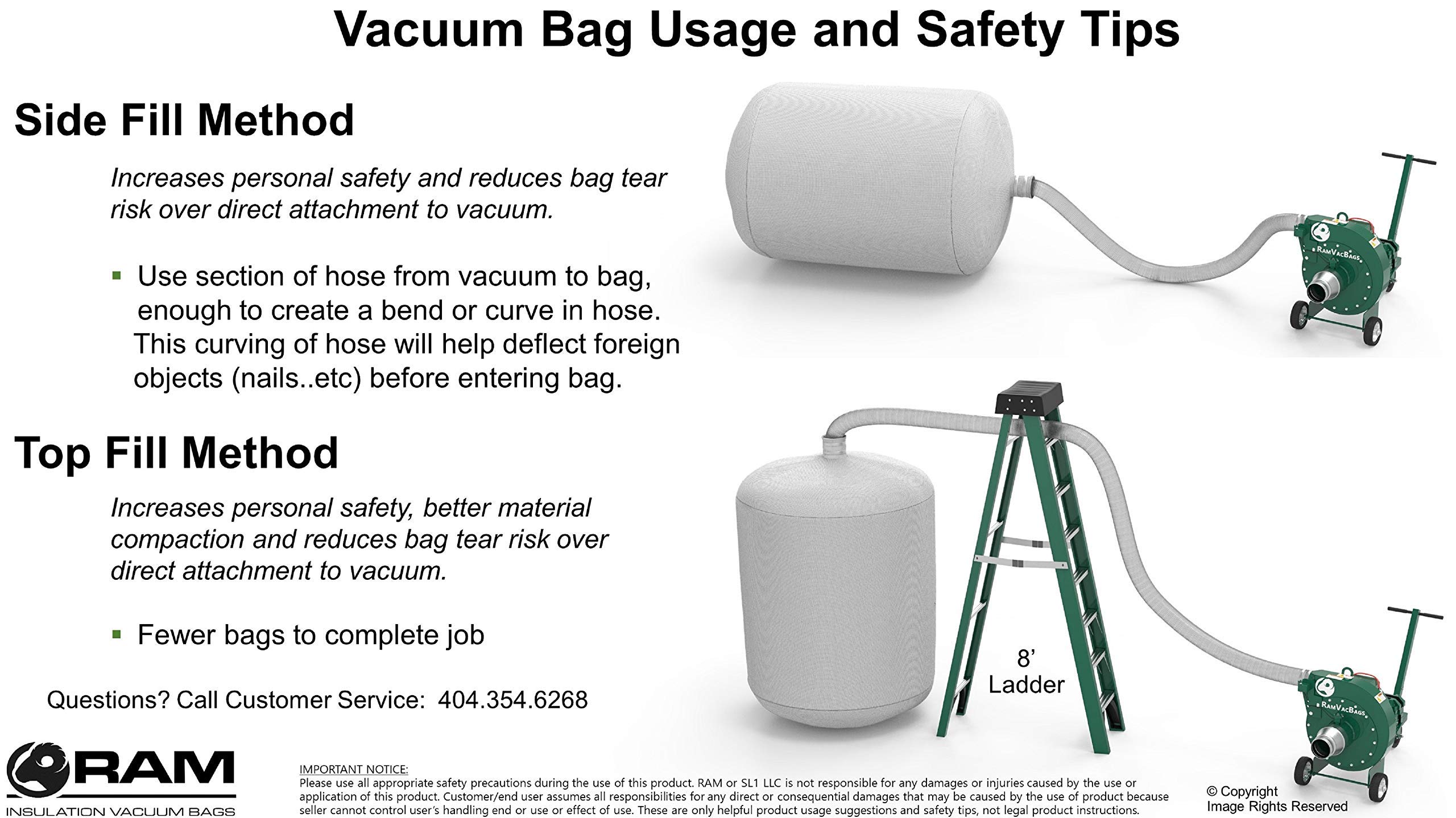 Vacuum Bag Usage and Safety Tips

Side Fill Method

Increases personal safety and reduces bag tear risk over direct attachment to vacuum.

▪ Use section of hose from vacuum to bag, enough to create a bend or curve in hose. This curving of hose will help deflect foreign objects (nails..etc) before entering bag.

RAMVACBAGS

Top Fill Method

Increases personal safety, better material compaction and reduces bag tear risk over direct attachment to vacuum.

▪ Fewer bags to complete job

8' Ladder

RAMVACBAGS

Questions? Call Customer Service: 404.354.6268

RAM
INSULATION VACUUM BAGS

IMPORTANT NOTICE:
Please use all appropriate safety precautions during the use of this product. RAM or SL1 LLC is not responsible for any damages or injuries caused by the use or application of this product. Customer/end user assumes all responsibilities for any direct or consequential damages that may be caused by the use of product because seller cannot control user's handling end or use or effect of use. These are only helpful product usage suggestions and safety tips, not legal product instructions.

© Copyright
Image Rights Reserved